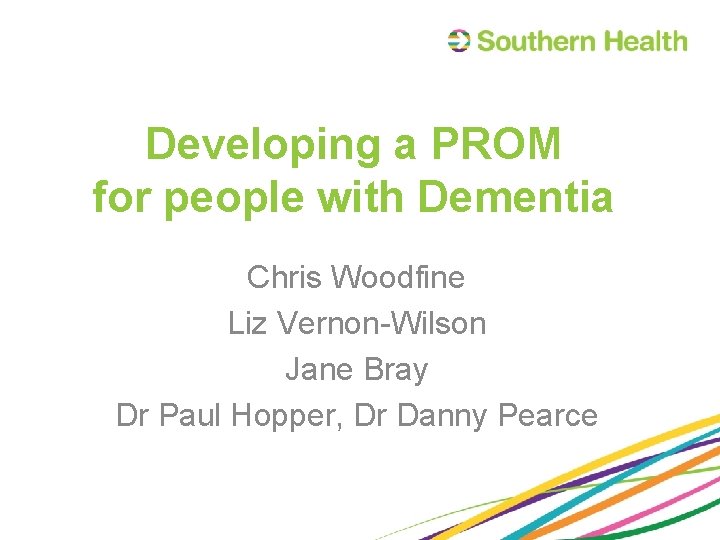 Southern Health

Developing a PROM for people with Dementia

Chris Woodfine
Liz Vernon-Wilson
Jane Bray
Dr Paul Hopper, Dr Danny Pearce